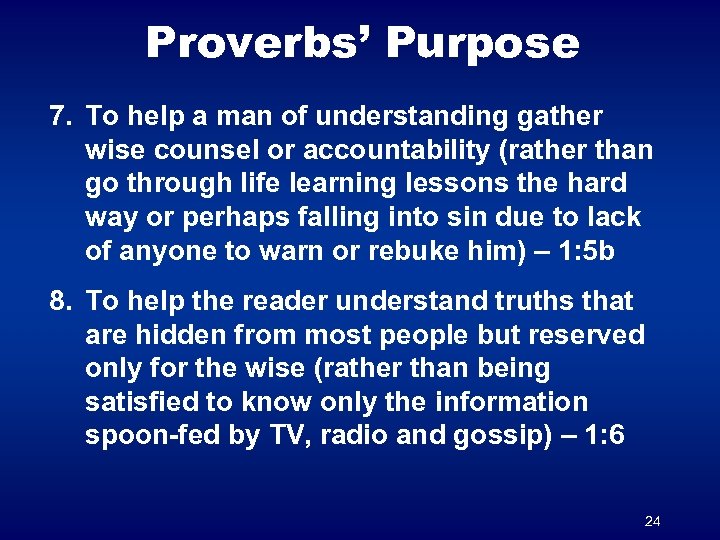 Proverbs' Purpose

7. To help a man of understanding gather wise counsel or accountability (rather than go through life learning lessons the hard way or perhaps falling into sin due to lack of anyone to warn or rebuke him) – 1:5b

8. To help the reader understand truths that are hidden from most people but reserved only for the wise (rather than being satisfied to know only the information spoon-fed by TV, radio and gossip) – 1:6

24